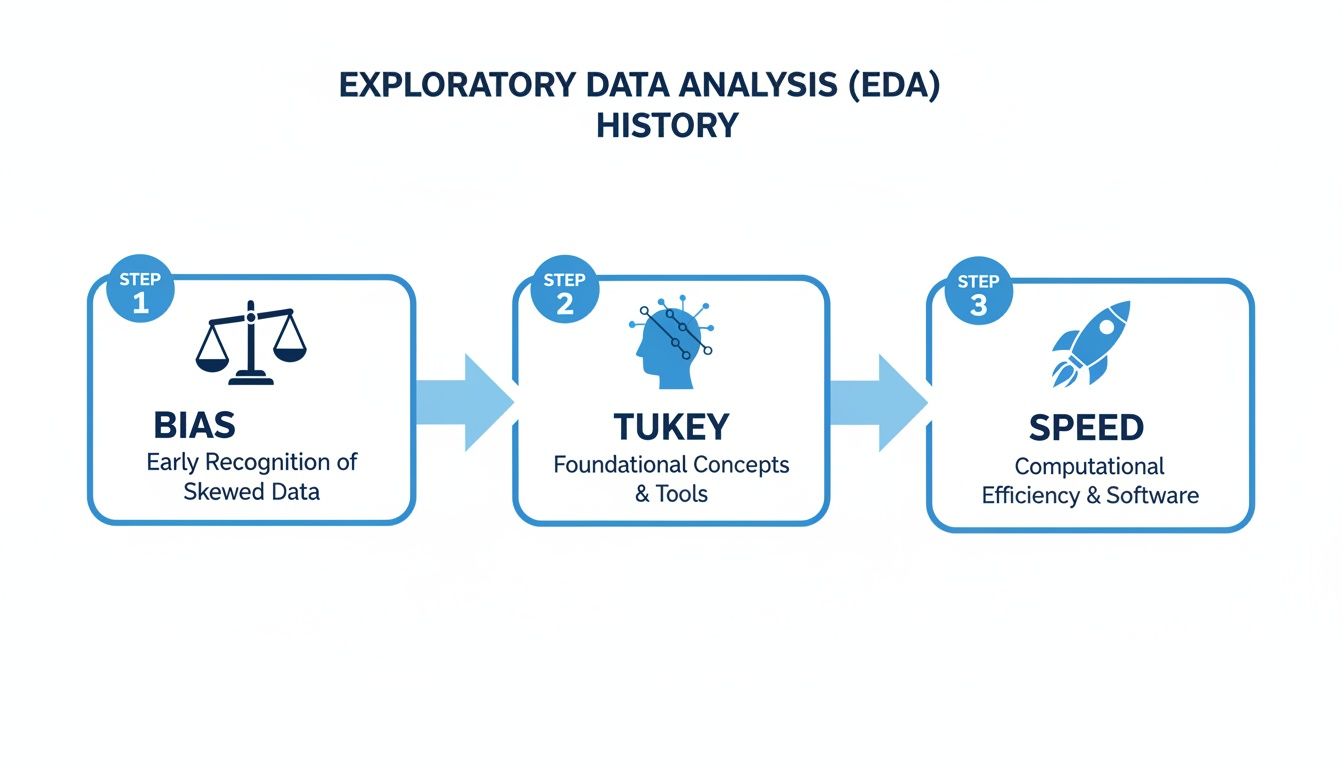 EXPLORATORY DATA ANALYSIS (EDA) HISTORY

STEP 1

BIAS

Early Recognition of Skewed Data

STEP 2

TUKEY

Foundational Concepts & Tools

STEP 3

SPEED

Computational Efficiency & Software